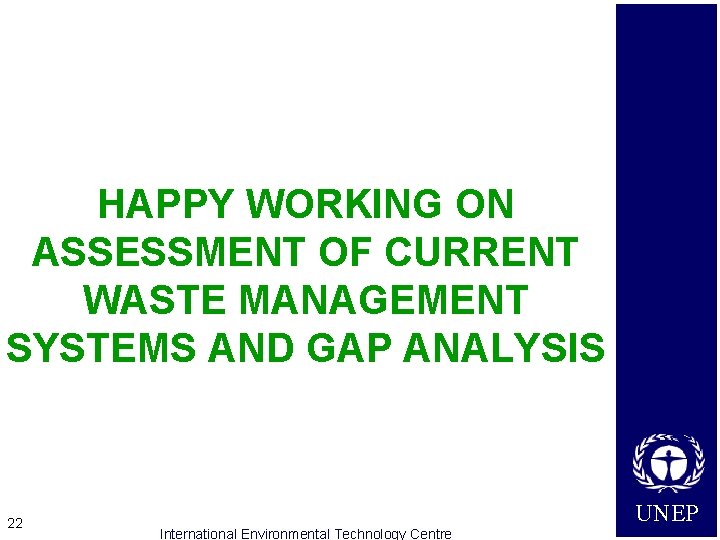 HAPPY WORKING ON ASSESSMENT OF CURRENT WASTE MANAGEMENT SYSTEMS AND GAP ANALYSIS

UNEP

22

International Environmental Technology Centre